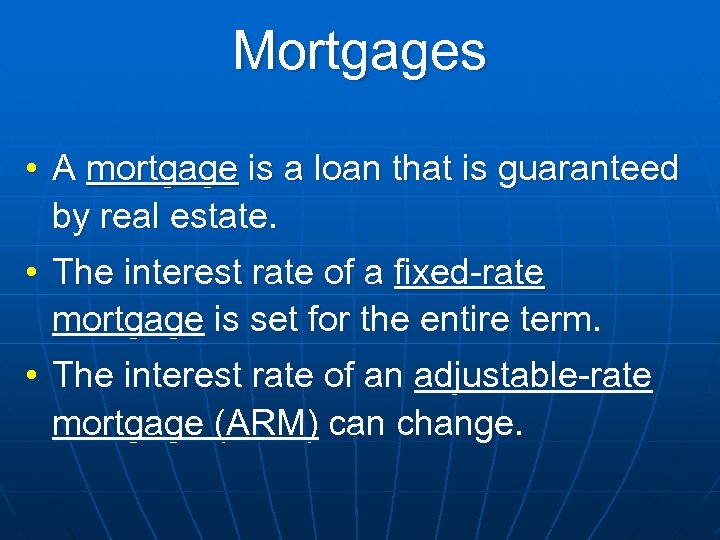 Mortgages

• A mortgage is a loan that is guaranteed by real estate.

• The interest rate of a fixed-rate mortgage is set for the entire term.

• The interest rate of an adjustable-rate mortgage (ARM) can change.